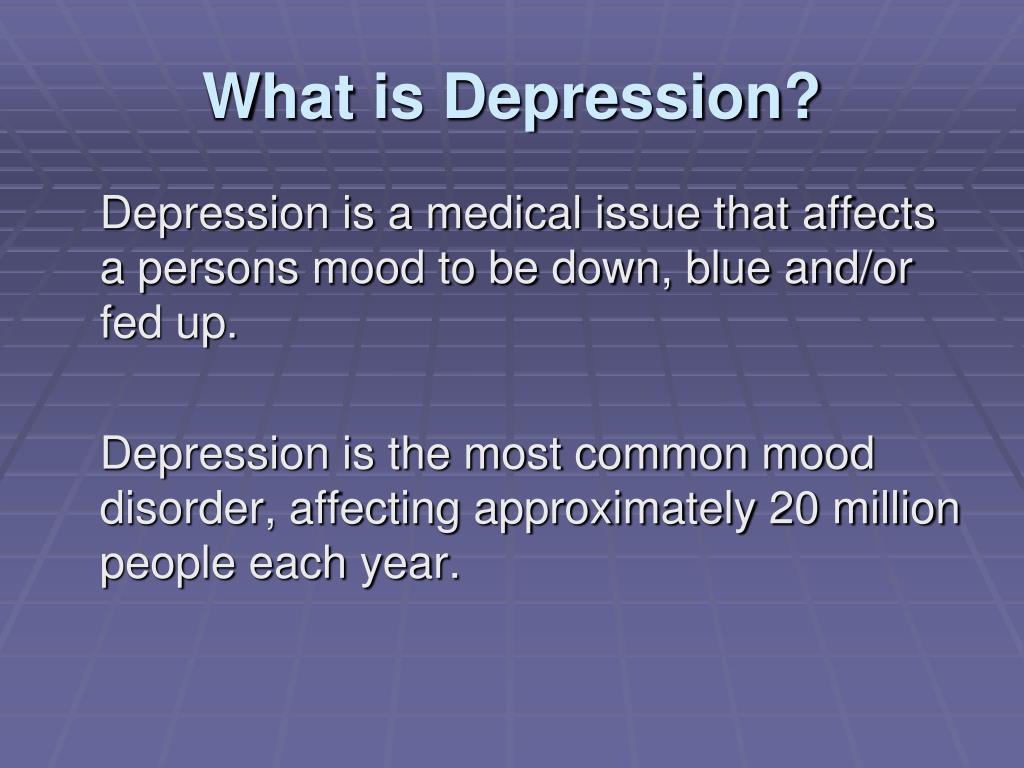 What is Depression?

Depression is a medical issue that affects a persons mood to be down, blue and/or fed up.

Depression is the most common mood disorder, affecting approximately 20 million people each year.